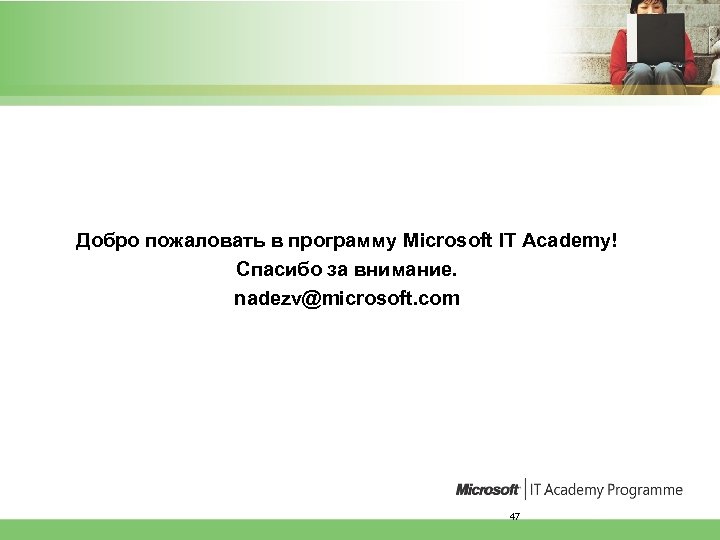 Добро пожаловать в программу Microsoft IT Academy!
Спасибо за внимание.
nadezv@microsoft.com

Microsoft | IT Academy Programme

47